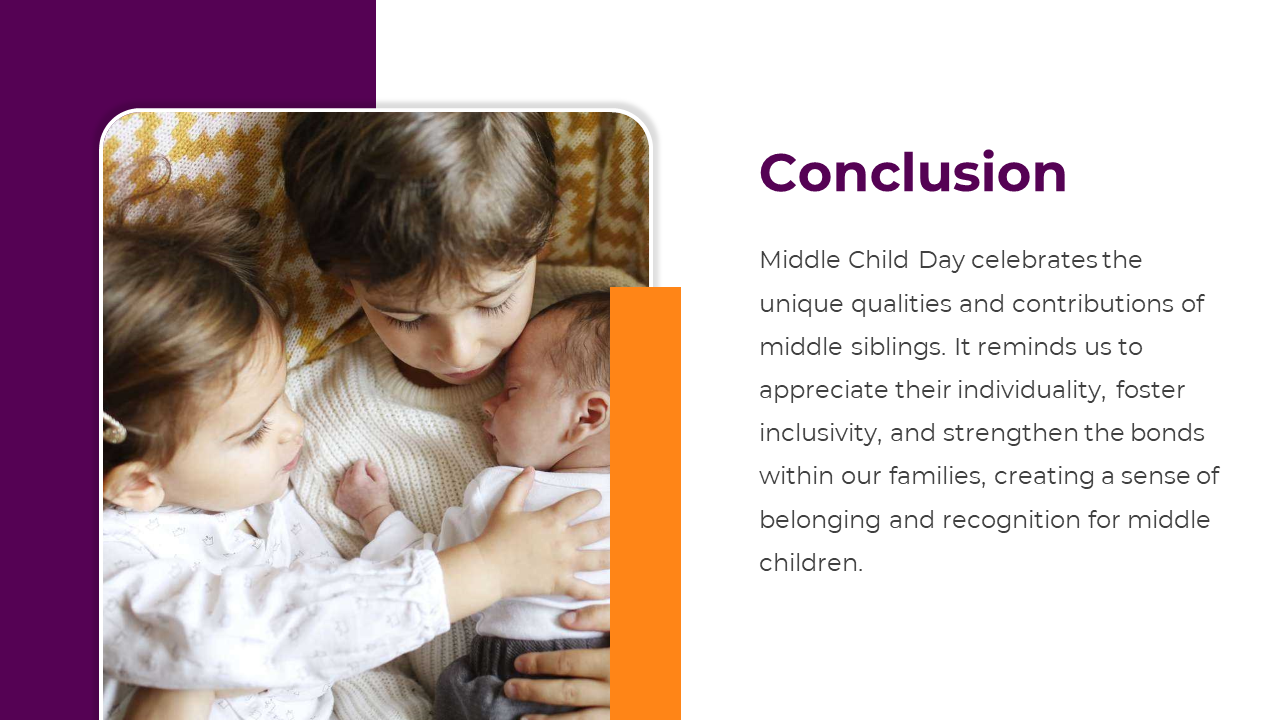 Conclusion

Middle Child Day celebrates the unique qualities and contributions of middle siblings. It reminds us to appreciate their individuality, foster inclusivity, and strengthen the bonds within our families, creating a sense of belonging and recognition for middle children.